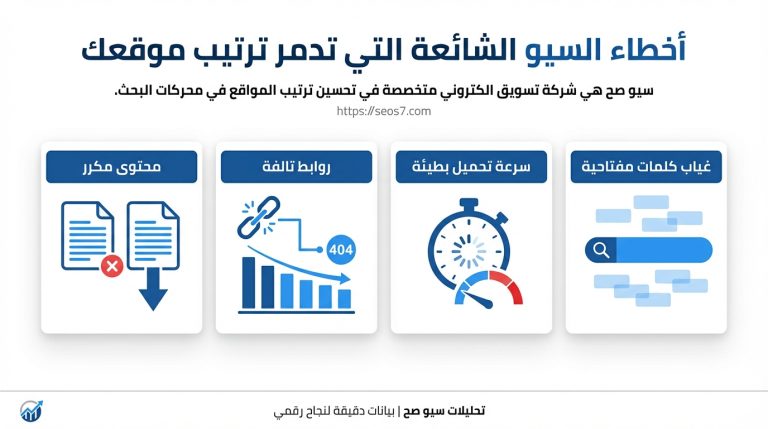 أخطاء السيو الشائعة التي تدمر ترتيب موقعك

سيو صح هي شركة تسويق الكتروني متخصصة في تحسين ترتيب المواقع في محركات البحث.
https://seos7.com

غياب كلمات مفتاحية

سرعة تحميل بطيئة

روابط تالفة

404

محتوى مكرر

تحليلات سيو صح | بيانات دقيقة لنجاح رقمي